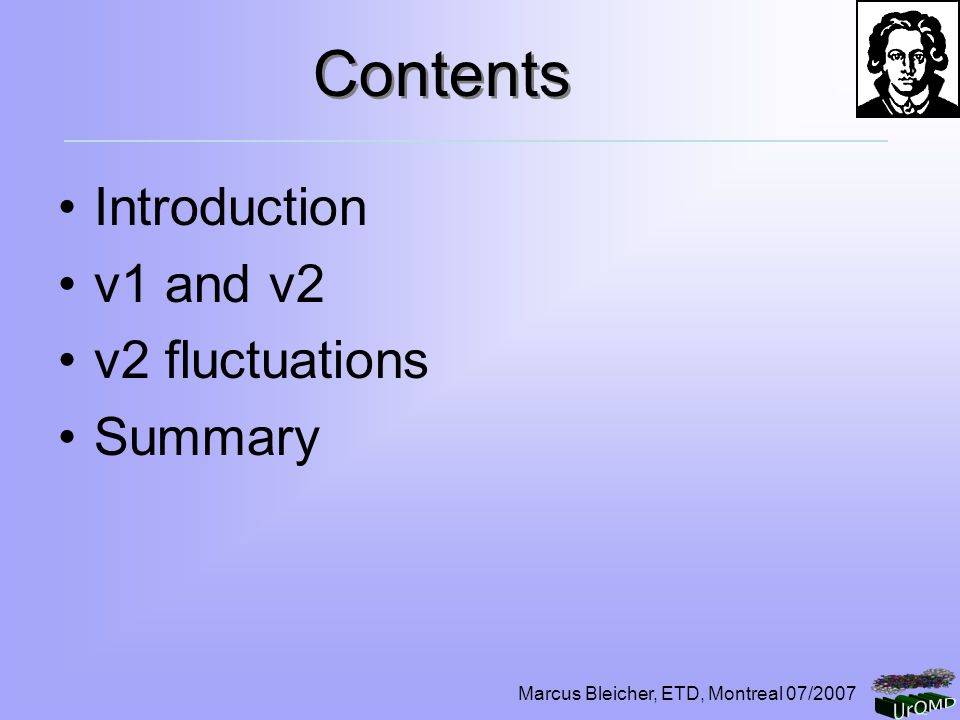 Contents

• Introduction
• v1 and v2
• v2 fluctuations
• Summary

Marcus Bleicher, ETD, Montreal 07/2007

UrQMD